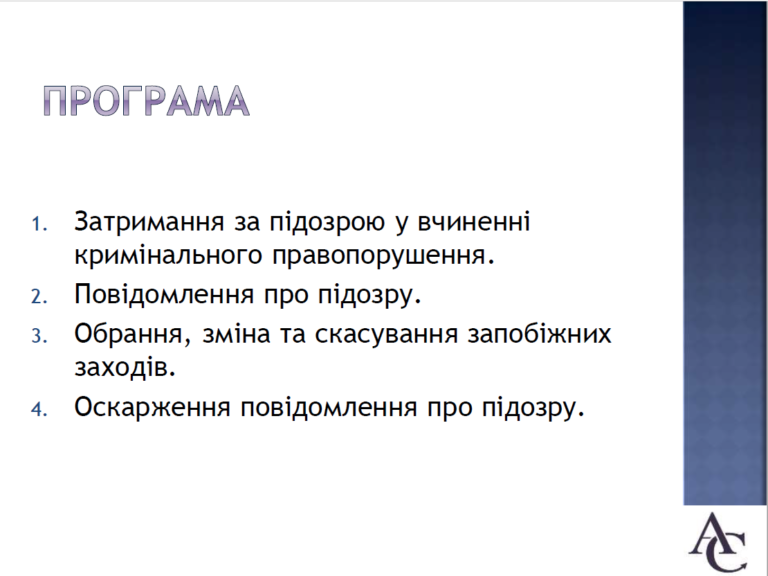 ПРОГРАМА

1. Затримання за підозрою у вчиненні кримінального правопорушення.
2. Повідомлення про підозру.
3. Обрання, зміна та скасування запобіжних заходів.
4. Оскарження повідомлення про підозру.

AC